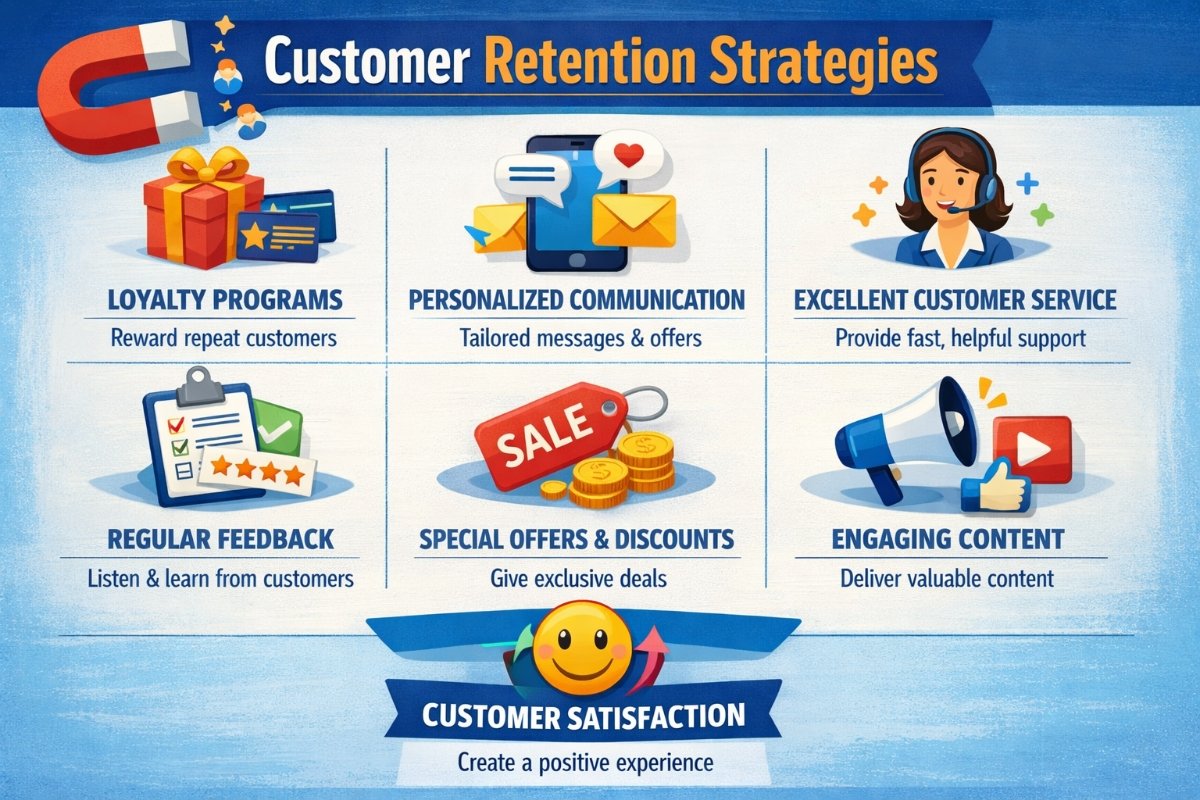 Customer Retention Strategies

LOYALTY PROGRAMS
Reward repeat customers

PERSONALIZED COMMUNICATION
Tailored messages & offers

EXCELLENT CUSTOMER SERVICE
Provide fast, helpful support

REGULAR FEEDBACK
Listen & learn from customers

SALE

SPECIAL OFFERS & DISCOUNTS
Give exclusive deals

ENGAGING CONTENT
Deliver valuable content

CUSTOMER SATISFACTION
Create a positive experience